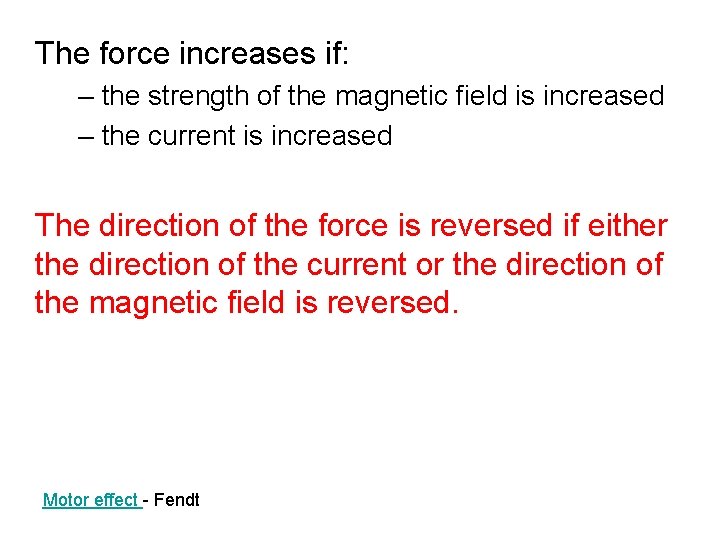 The force increases if:

– the strength of the magnetic field is increased

– the current is increased

The direction of the force is reversed if either the direction of the current or the direction of the magnetic field is reversed.

Motor effect - Fendt